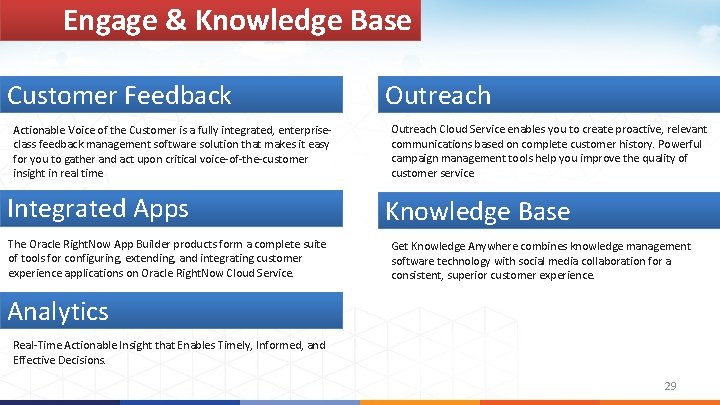 Engage & Knowledge Base

Customer Feedback

Actionable Voice of the Customer is a fully integrated, enterprise-class feedback management software solution that makes it easy for you to gather and act upon critical voice-of-the-customer insight in real time

Integrated Apps

The Oracle RightNow App Builder products form a complete suite of tools for configuring, extending, and integrating customer experience applications on Oracle RightNow Cloud Service.

Analytics

Real-Time Actionable Insight that Enables Timely, Informed, and Effective Decisions.

Outreach

Outreach Cloud Service enables you to create proactive, relevant communications based on complete customer history. Powerful campaign management tools help you improve the quality of customer service

Knowledge Base

Get Knowledge Anywhere combines knowledge management software technology with social media collaboration for a consistent, superior customer experience.

29